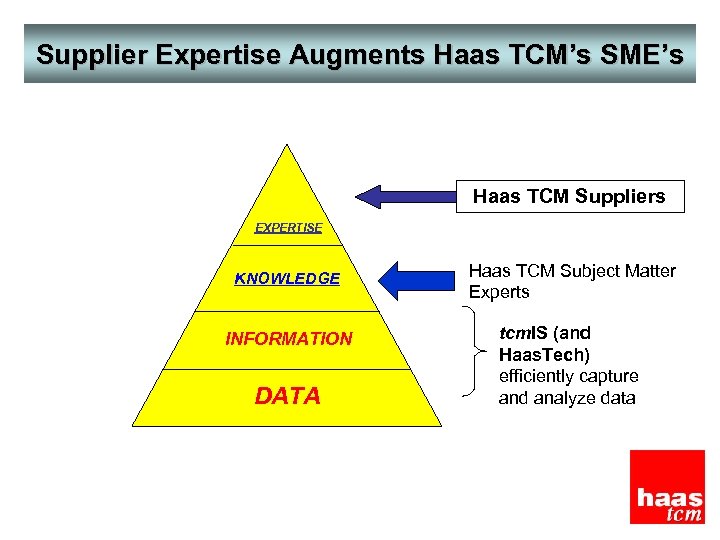 Supplier Expertise Augments Haas TCM's SME's

EXPERTISE

KNOWLEDGE

INFORMATION

DATA

Haas TCM Suppliers

Haas TCM Subject Matter Experts

tcmIS (and HaasTech) efficiently capture and analyze data

haas tcm